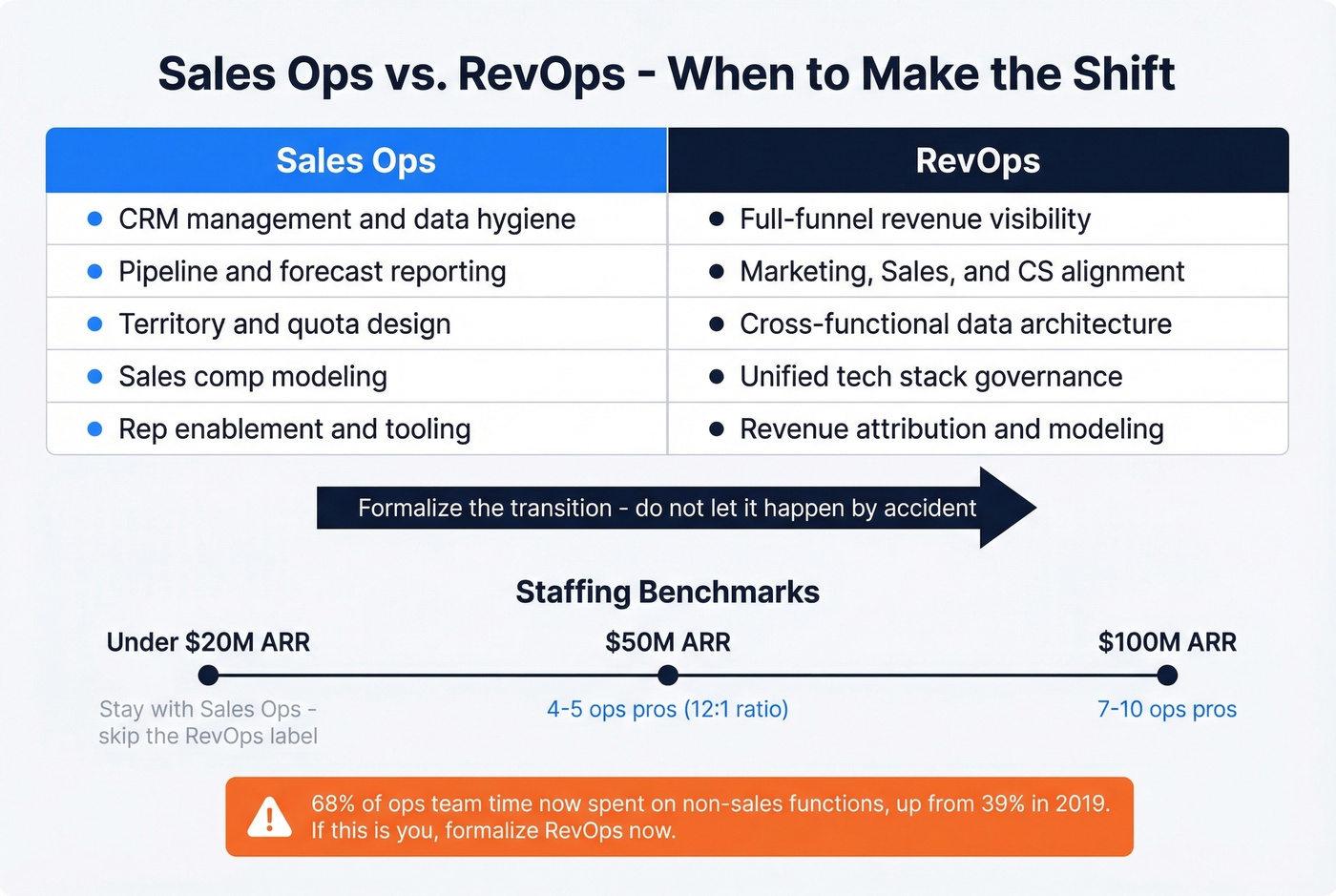 Sales Ops vs. RevOps - When to Make the Shift

| Sales Ops | RevOps |
|---|---|
| • CRM management and data hygiene | • Full-funnel revenue visibility |
| • Pipeline and forecast reporting | • Marketing, Sales, and CS alignment |
| • Territory and quota design | • Cross-functional data architecture |
| • Sales comp modeling | • Unified tech stack governance |
| • Rep enablement and tooling | • Revenue attribution and modeling |

Formalize the transition - do not let it happen by accident

Staffing Benchmarks

Under \$20M ARR
Stay with Sales Ops - skip the RevOps label

\$50M ARR
4-5 ops pros (12:1 ratio)

\$100M ARR
7-10 ops pros

68% of ops team time now spent on non-sales functions, up from 39% in 2019. If this is you, formalize RevOps now.